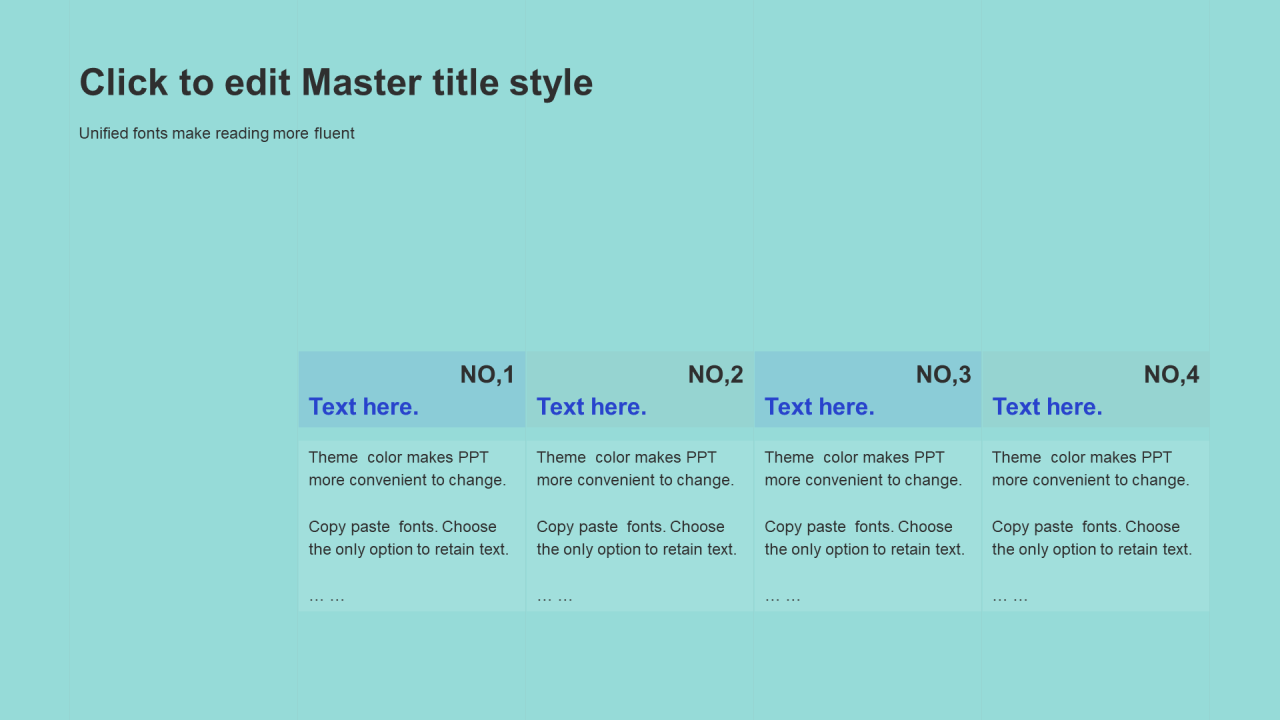 Click to edit Master title style

Unified fonts make reading more fluent

NO,1
Text here.

Theme color makes PPT more convenient to change.

Copy paste fonts. Choose the only option to retain text.

… …

NO,2
Text here.

Theme color makes PPT more convenient to change.

Copy paste fonts. Choose the only option to retain text.

… …

NO,3
Text here.

Theme color makes PPT more convenient to change.

Copy paste fonts. Choose the only option to retain text.

… …

NO,4
Text here.

Theme color makes PPT more convenient to change.

Copy paste fonts. Choose the only option to retain text.

… …